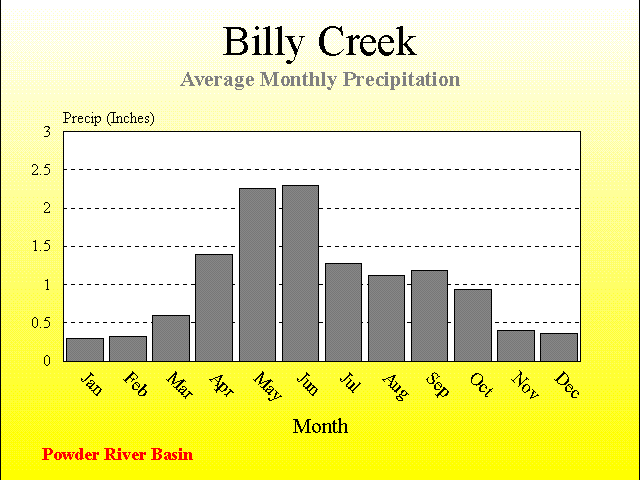 Billy Creek

Average Monthly Precipitation

Precip (Inches)

3
2.5
2
1.5
1
0.5
0

Jan Feb Mar Apr May Jun Jul Aug Sep Oct Nov Dec

Month

Powder River Basin